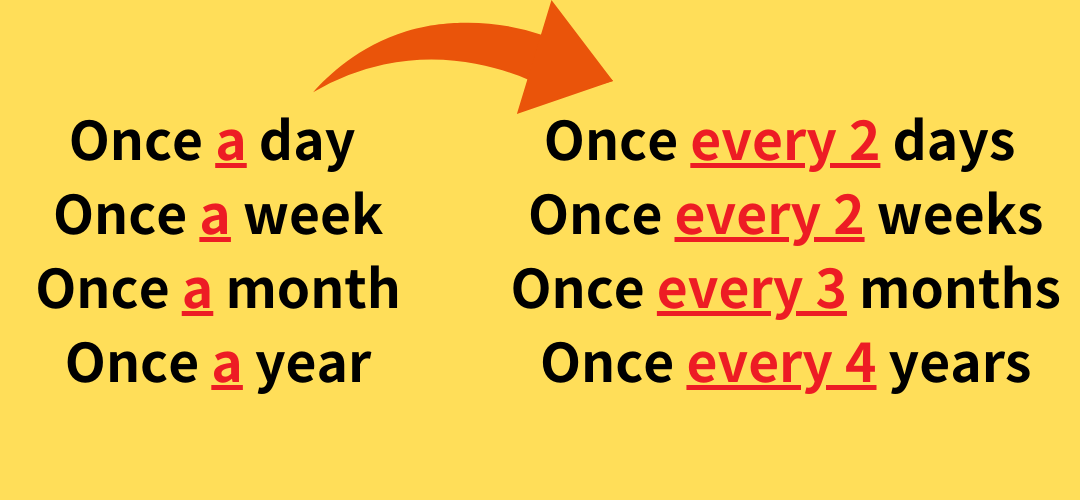 Once a day
Once a week
Once a month
Once a year

Once every 2 days
Once every 2 weeks
Once every 3 months
Once every 4 years